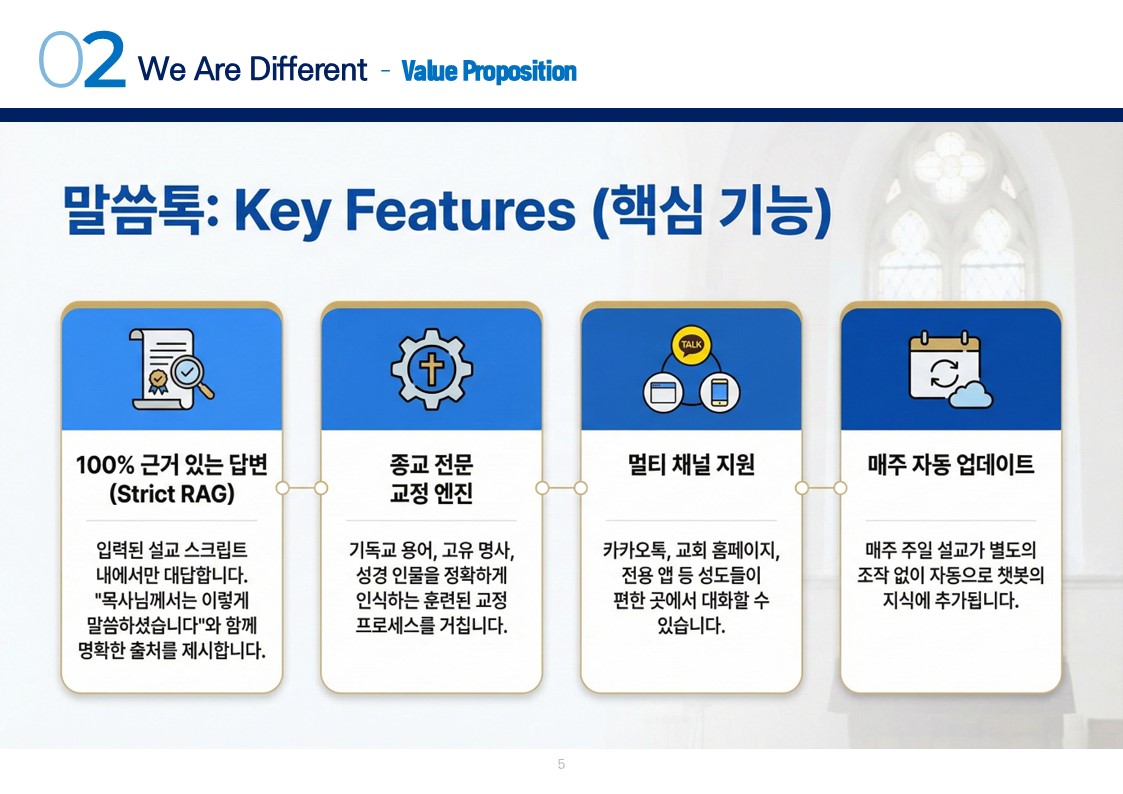 02 We Are Different - Value Proposition

말씀톡: Key Features (핵심 기능)

TALK

100% 근거 있는 답변 (Strict RAG)

입력된 설교 스크립트 내에서만 대답합니다. "목사님께서는 이렇게 말씀하셨습니다"와 함께 명확한 출처를 제시합니다.

종교 전문 교정 엔진

기독교 용어, 고유 명사, 성경 인물을 정확하게 인식하는 훈련된 교정 프로세스를 거칩니다.

멀티 채널 지원

카카오톡, 교회 홈페이지, 전용 앱 등 성도들이 편한 곳에서 대화할 수 있습니다.

매주 자동 업데이트

매주 주일 설교가 별도의 조작 없이 자동으로 챗봇의 지식에 추가됩니다.

5